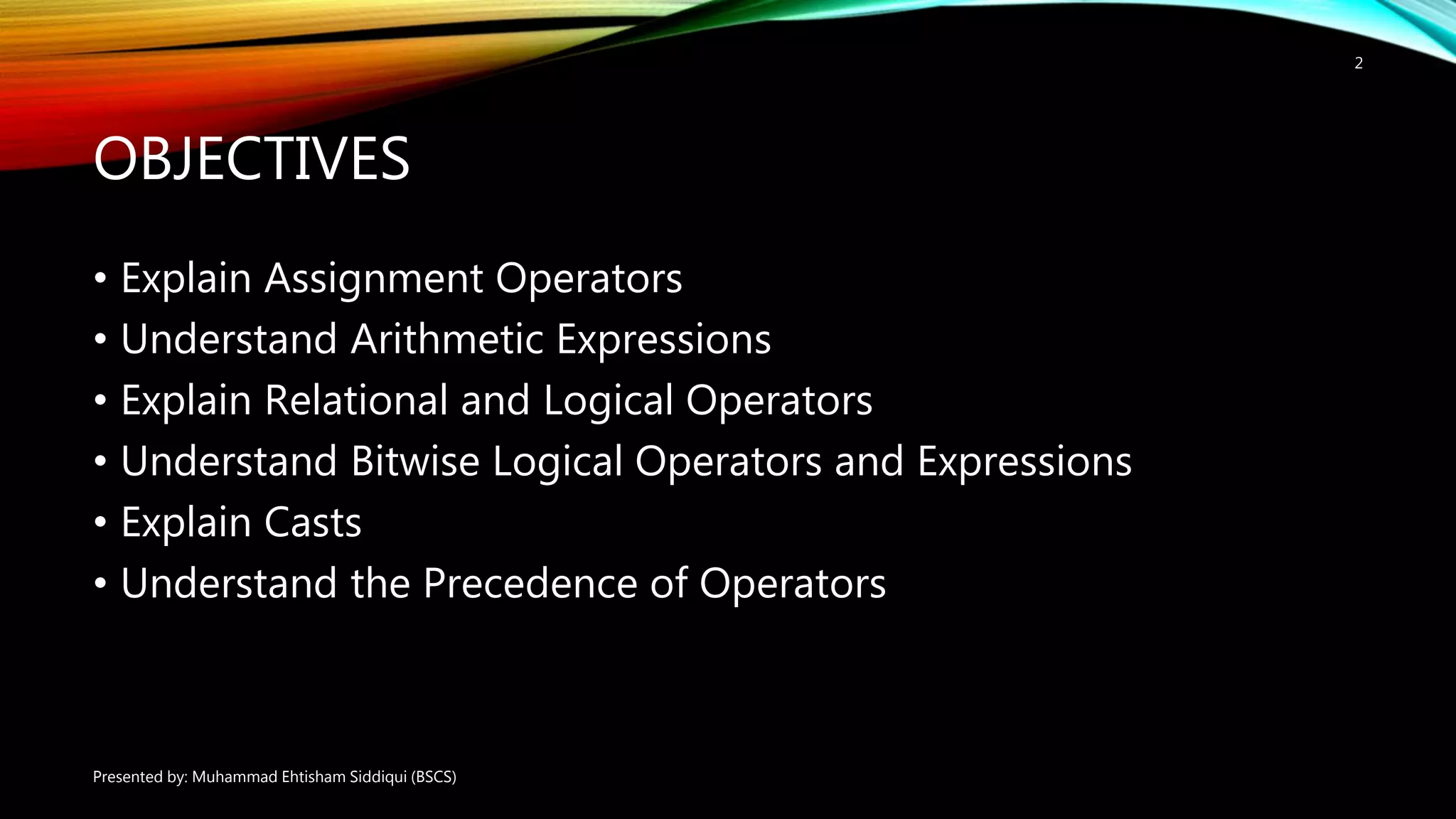 2

OBJECTIVES

• Explain Assignment Operators
• Understand Arithmetic Expressions
• Explain Relational and Logical Operators
• Understand Bitwise Logical Operators and Expressions
• Explain Casts
• Understand the Precedence of Operators

Presented by: Muhammad Ehtisham Siddiqui (BSCS)